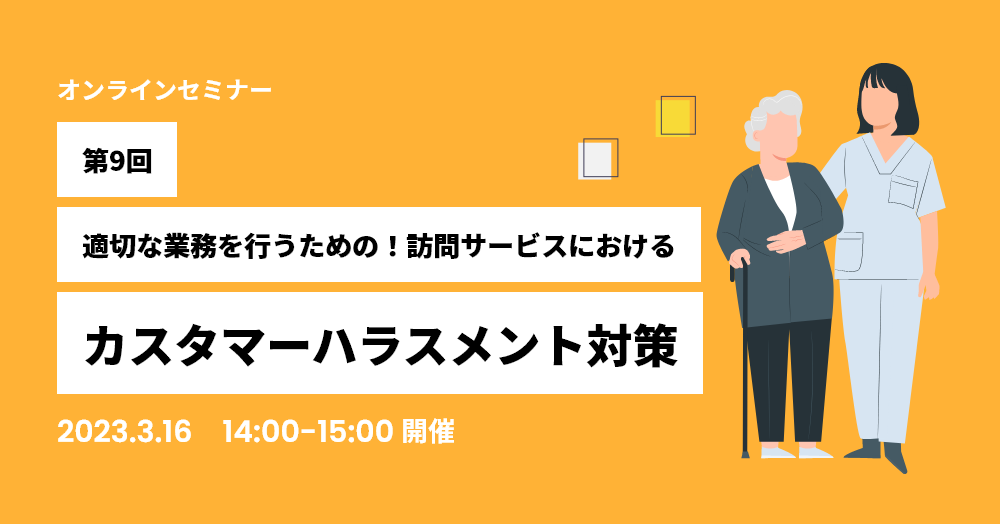 オンラインセミナー

第9回

適切な業務を行うための！訪問サービスにおける

カスタマーハラスメント対策

2023.3.16　14:00-15:00 開催